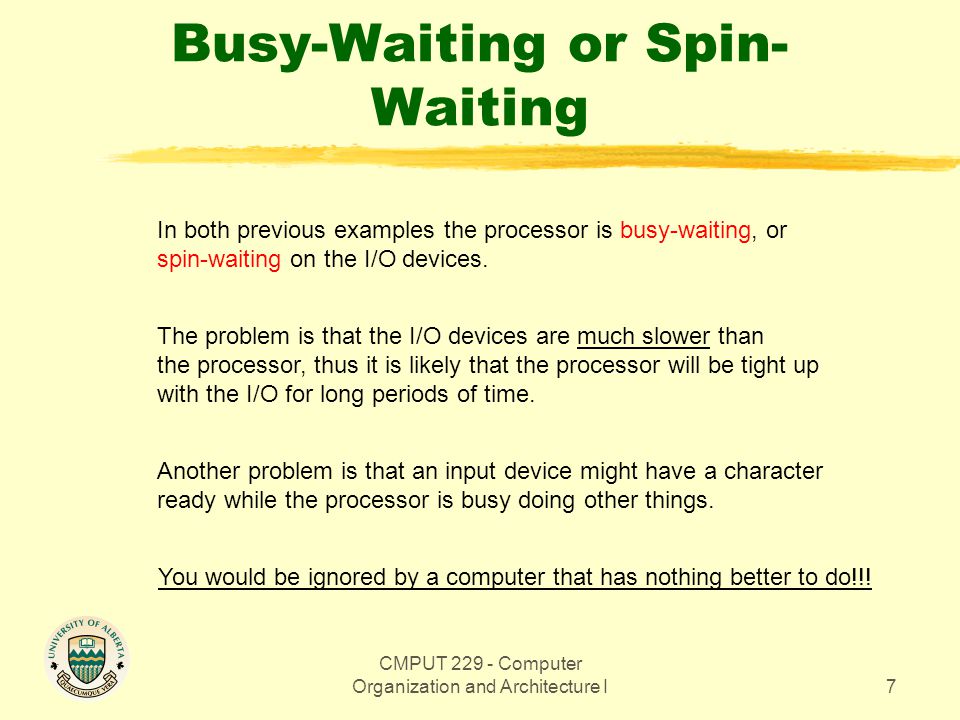 Busy-Waiting or Spin-Waiting

In both previous examples the processor is busy-waiting, or spin-waiting on the I/O devices.

The problem is that the I/O devices are much slower than the processor, thus it is likely that the processor will be tight up with the I/O for long periods of time.

Another problem is that an input device might have a character ready while the processor is busy doing other things.

You would be ignored by a computer that has nothing better to do!!!

UNIVERSITY OF ALBERTA
QUAECUMQUE VERA

CMPUT 229 - Computer Organization and Architecture I

7